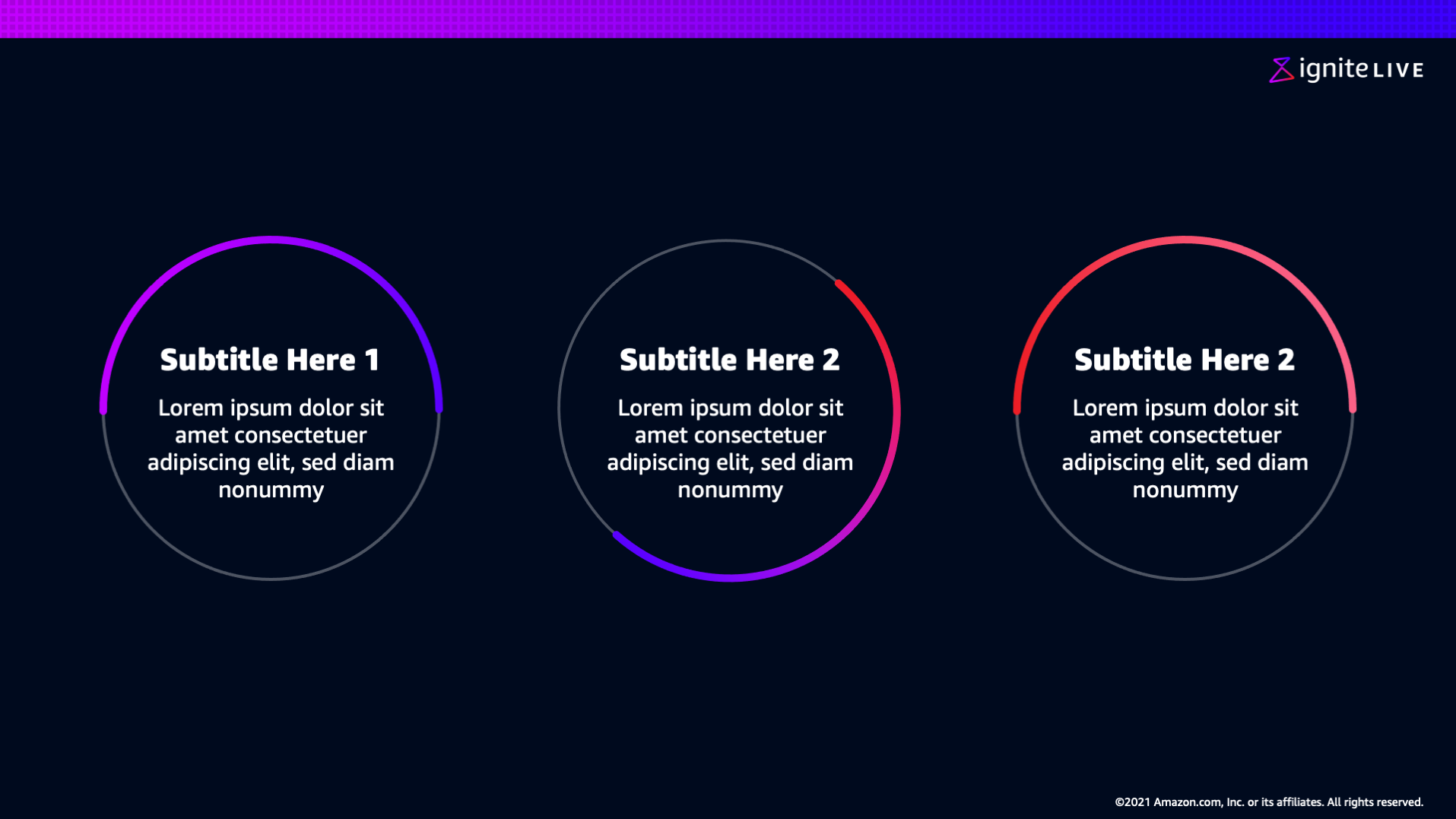 ignite LIVE

Subtitle Here 1

Lorem ipsum dolor sit amet consectetuer adipiscing elit, sed diam nonummy

Subtitle Here 2

Lorem ipsum dolor sit amet consectetuer adipiscing elit, sed diam nonummy

Subtitle Here 2

Lorem ipsum dolor sit amet consectetuer adipiscing elit, sed diam nonummy

©2021 Amazon.com, Inc. or its affiliates. All rights reserved.